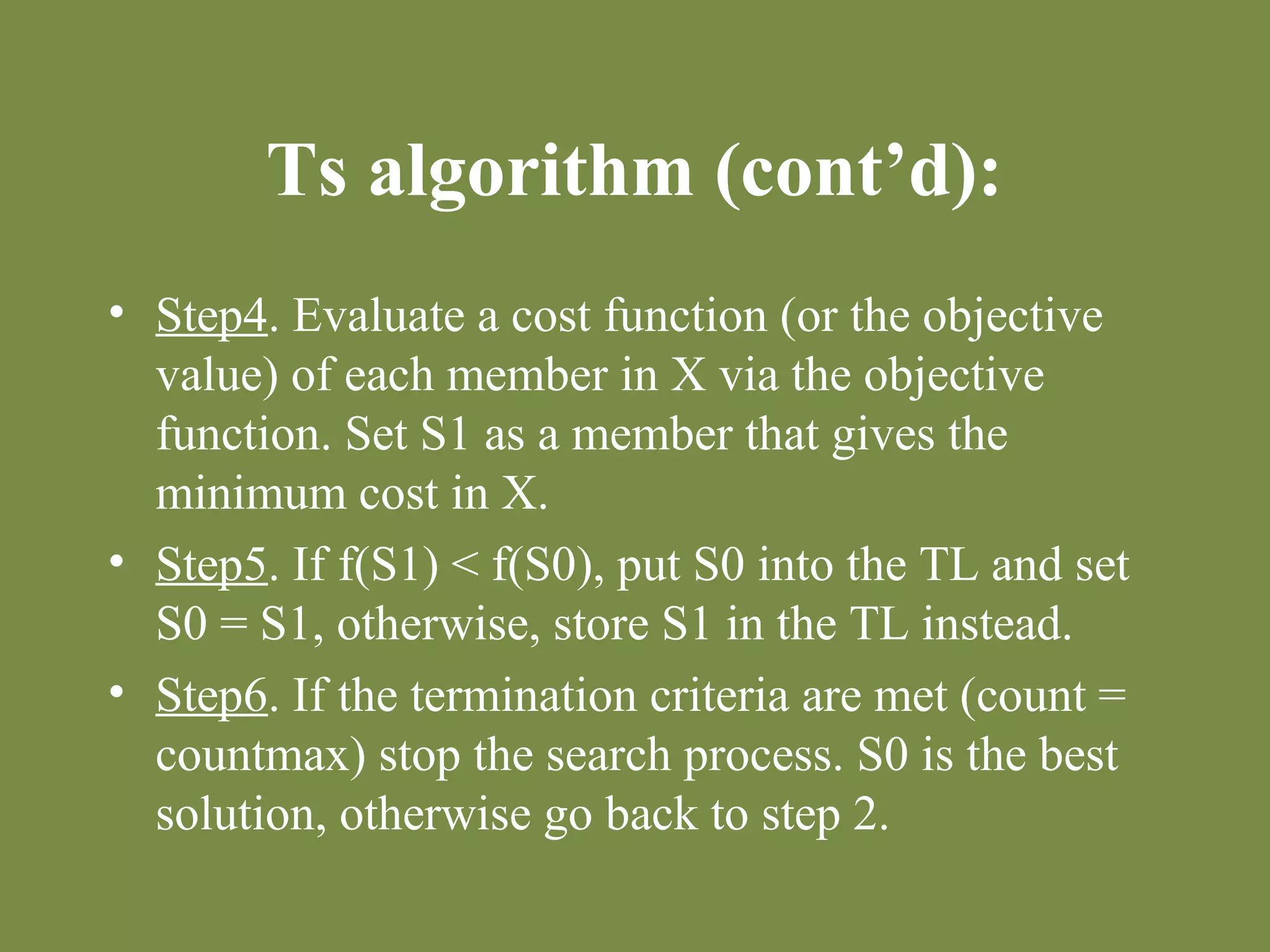 Ts algorithm (cont’d):

• Step4. Evaluate a cost function (or the objective value) of each member in X via the objective function. Set S1 as a member that gives the minimum cost in X.

• Step5. If f(S1) < f(S0), put S0 into the TL and set S0 = S1, otherwise, store S1 in the TL instead.

• Step6. If the termination criteria are met (count = countmax) stop the search process. S0 is the best solution, otherwise go back to step 2.